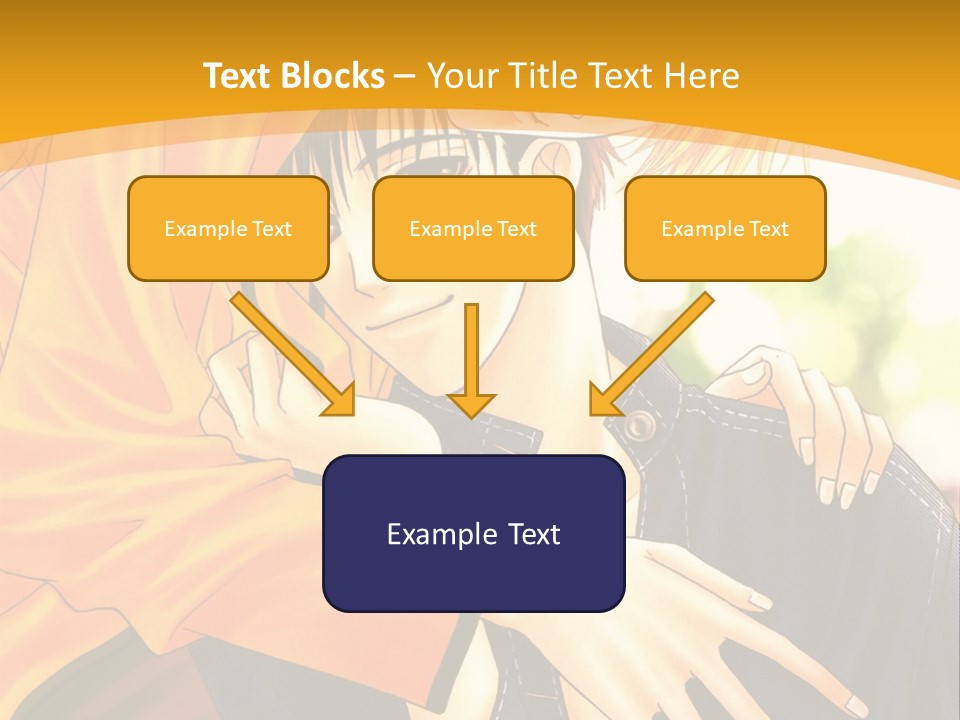 Text Blocks – Your Title Text Here

Example Text

Example Text

Example Text

Example Text